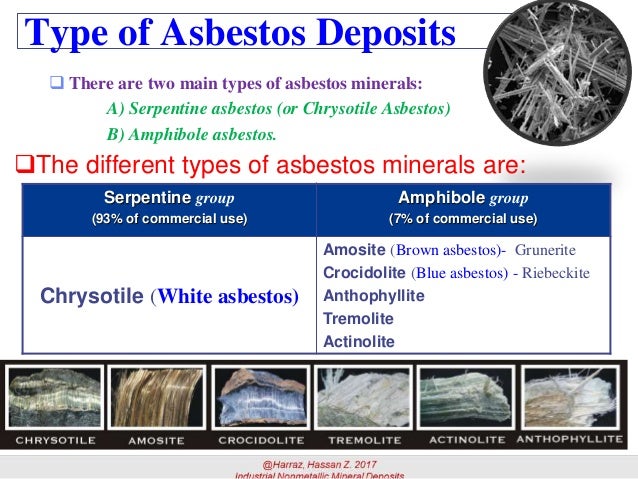 Type of Asbestos Deposits

❑ There are two main types of asbestos minerals:
A) Serpentine asbestos (or Chrysotile Asbestos)
B) Amphibole asbestos.

❑The different types of asbestos minerals are:

| Serpentine group (93% of commercial use) | Amphibole group (7% of commercial use) |
|---|---|
| Chrysotile (White asbestos) | Amosite (Brown asbestos)- Grunerite<br>Crocidolite (Blue asbestos) - Riebeckite<br>Anthophyllite<br>Tremolite<br>Actinolite |

CHRYSOTILE AMOSITE CROCIDOLITE TREMOLITE ACTINOLITE ANTHOPHYLLITE

@Harraz, Hassan Z. 2017
Industrial Nonmetallic Mineral Deposits